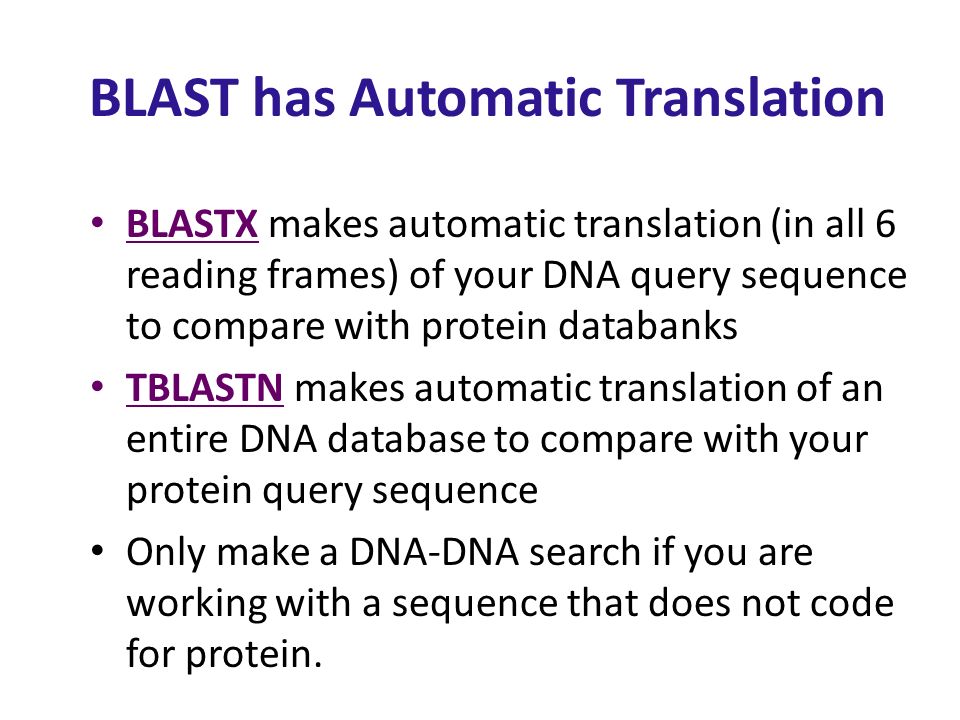 BLAST has Automatic Translation

• BLASTX makes automatic translation (in all 6 reading frames) of your DNA query sequence to compare with protein databanks

• TBLASTN makes automatic translation of an entire DNA database to compare with your protein query sequence

• Only make a DNA-DNA search if you are working with a sequence that does not code for protein.